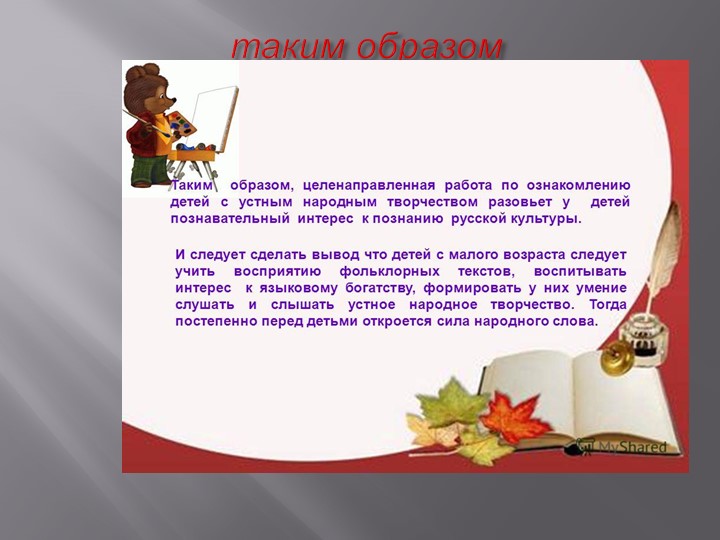 таким образом

Таким образом, целенаправленная работа по ознакомлению детей с устным народным творчеством разовьет у детей познавательный интерес к познанию русской культуры.

И следует сделать вывод что детей с малого возраста следует учить восприятию фольклорных текстов, воспитывать интерес к языковому богатству, формировать у них умение слушать и слышать устное народное творчество. Тогда постепенно перед детьми откроется сила народного слова.

MyShared